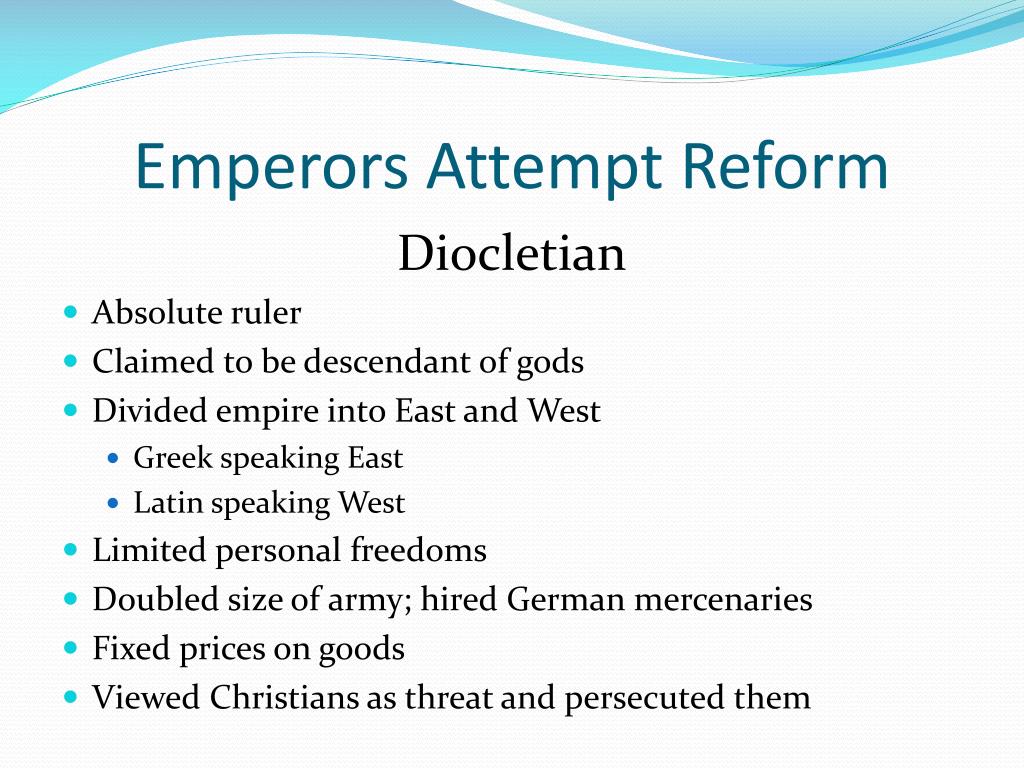 Emperors Attempt Reform

Diocletian

- Absolute ruler
- Claimed to be descendant of gods
- Divided empire into East and West
  - Greek speaking East
  - Latin speaking West
- Limited personal freedoms
- Doubled size of army; hired German mercenaries
- Fixed prices on goods
- Viewed Christians as threat and persecuted them